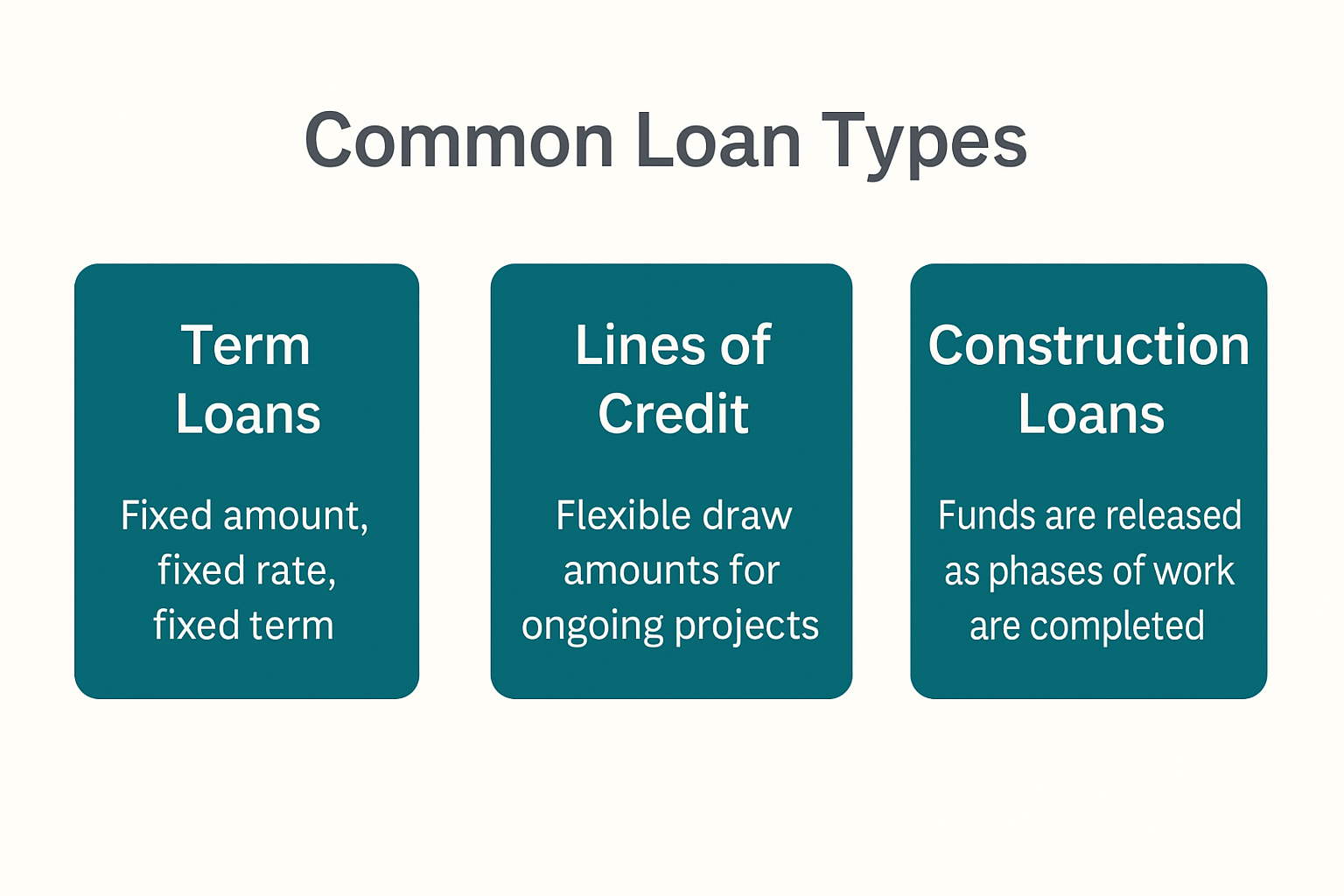 Common Loan Types

Term Loans

Fixed amount, fixed rate, fixed term

Lines of Credit

Flexible draw amounts for ongoing projects

Construction Loans

Funds are released as phases of work are completed